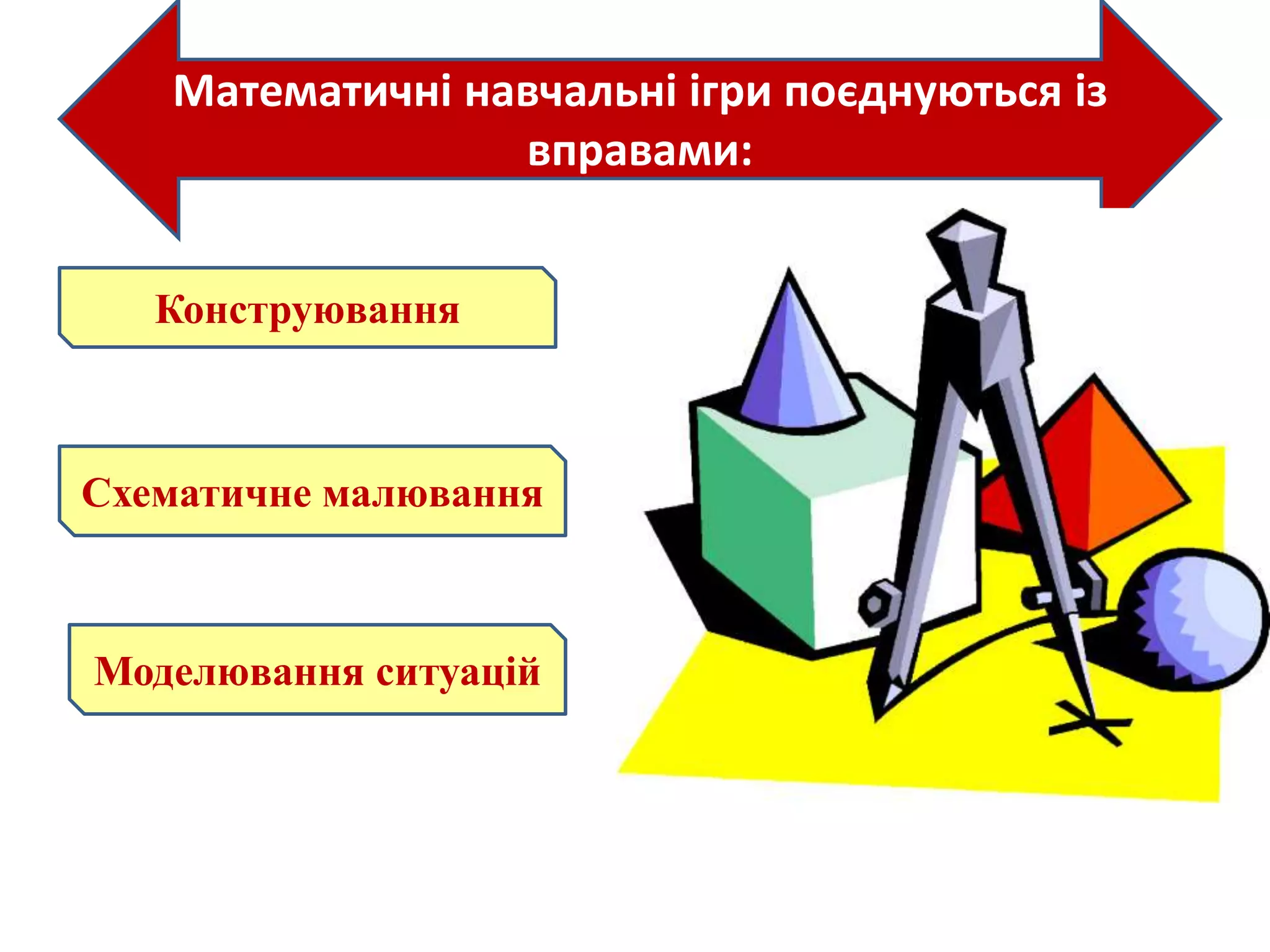 Математичні навчальні ігри поєднуються із вправами:

Конструювання

Схематичне малювання

Моделювання ситуацій